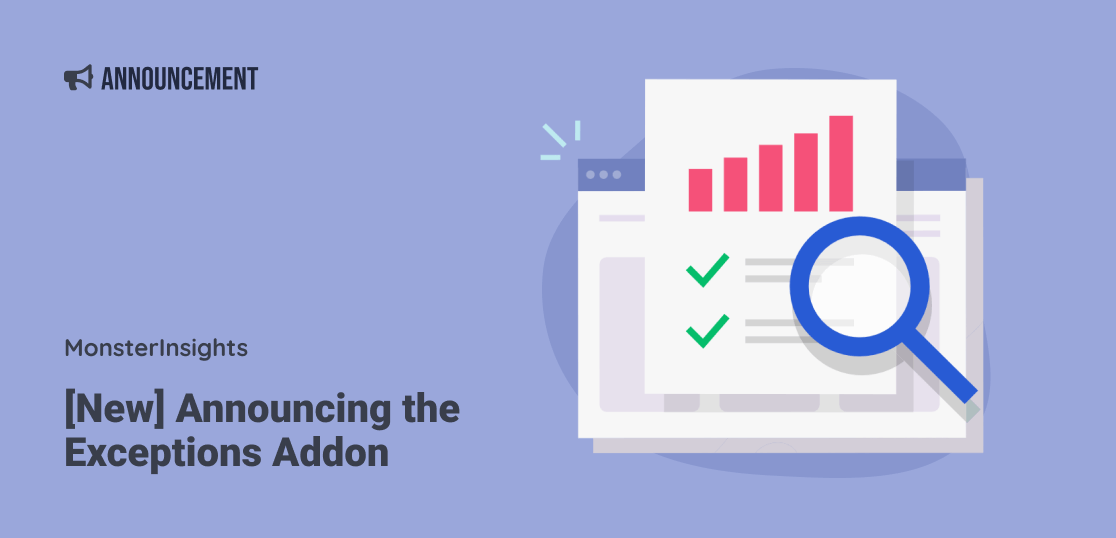 ANNOUNCEMENT

MonsterInsights

[New] Announcing the Exceptions Addon